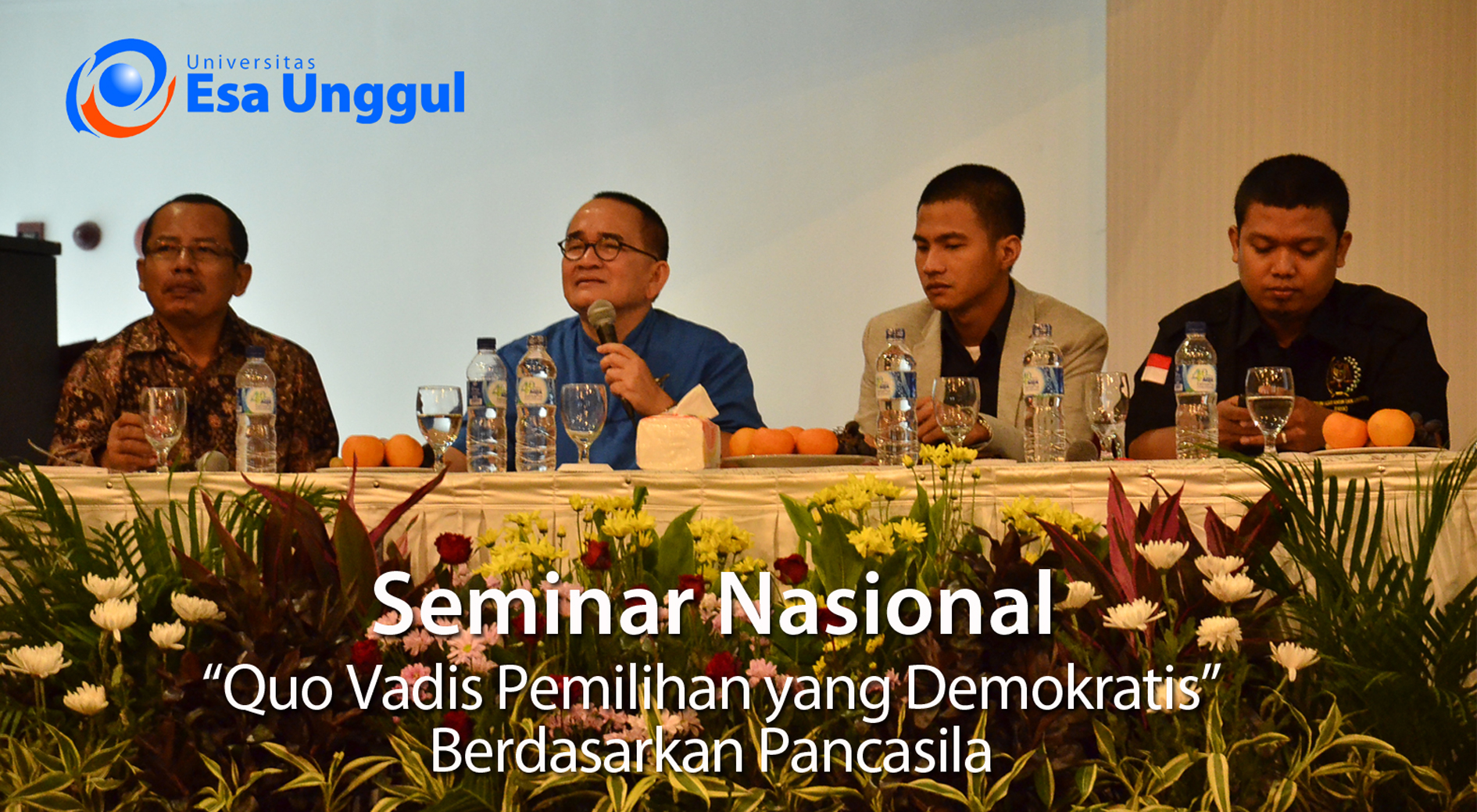 Universitas
Esa Unggul

Seminar Nasional
“Quo Vadis Pemilihan yang Demokratis”
Berdasarkan Pancasila